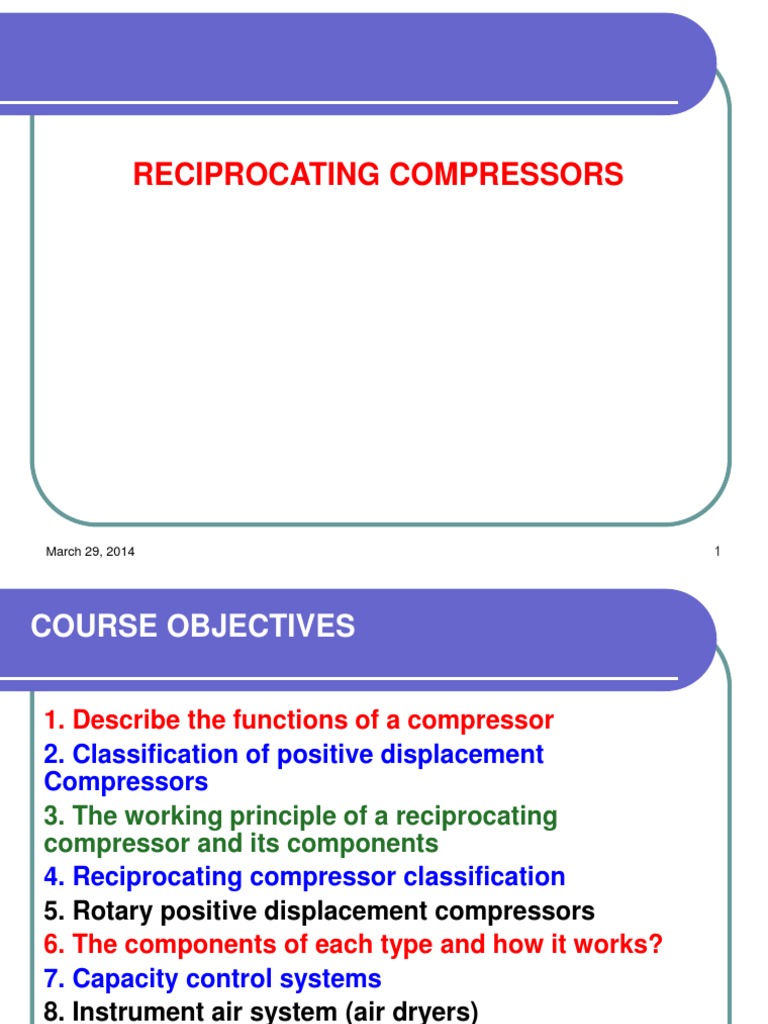 RECIPROCATING COMPRESSORS

March 29, 2014

1

COURSE OBJECTIVES

1. Describe the functions of a compressor
2. Classification of positive displacement Compressors
3. The working principle of a reciprocating compressor and its components
4. Reciprocating compressor classification
5. Rotary positive displacement compressors
6. The components of each type and how it works?
7. Capacity control systems
8. Instrument air system (air dryers)